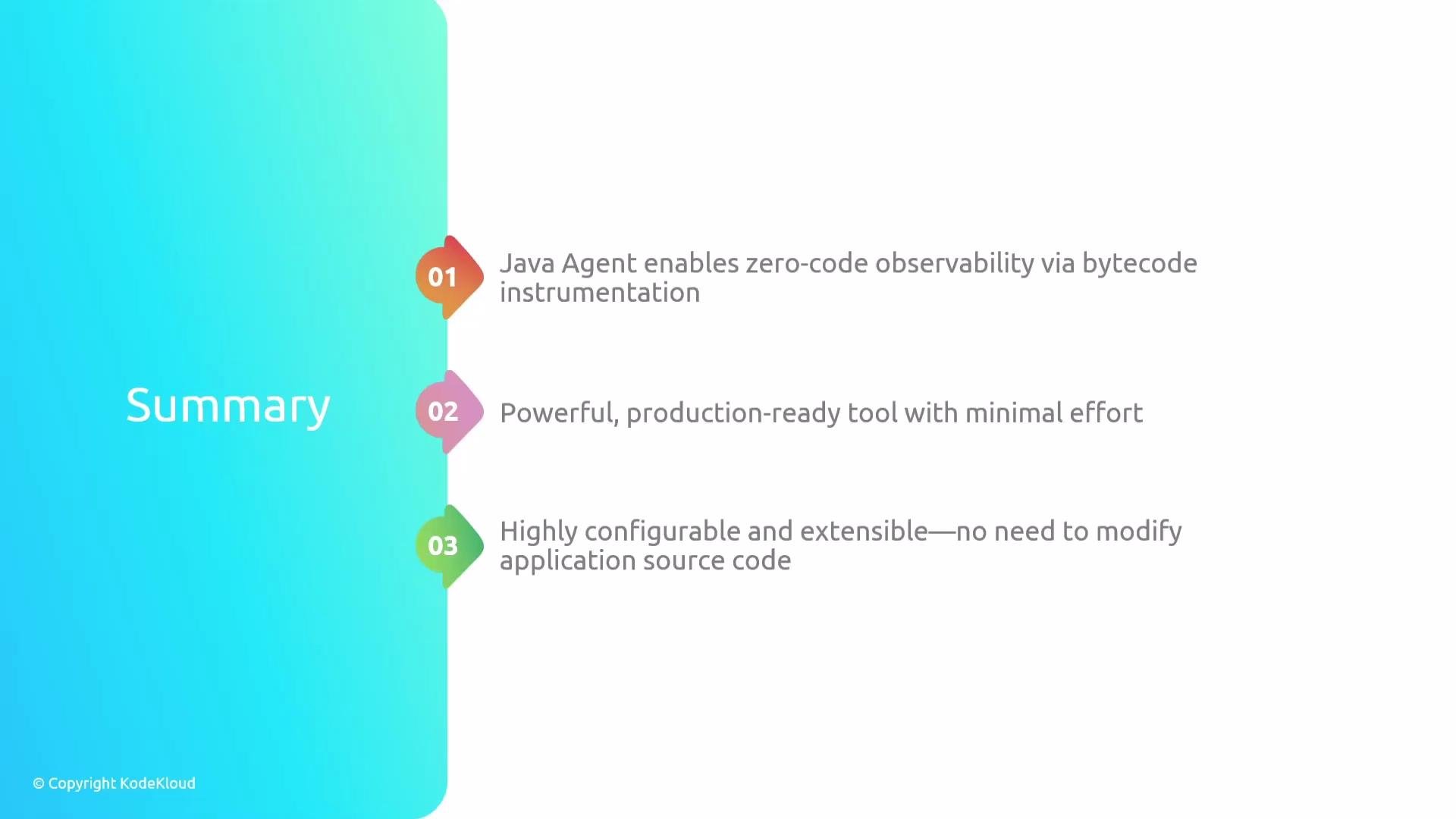 Summary

01 Java Agent enables zero-code observability via bytecode instrumentation

02 Powerful, production-ready tool with minimal effort

03 Highly configurable and extensible—no need to modify application source code

© Copyright KodeKloud